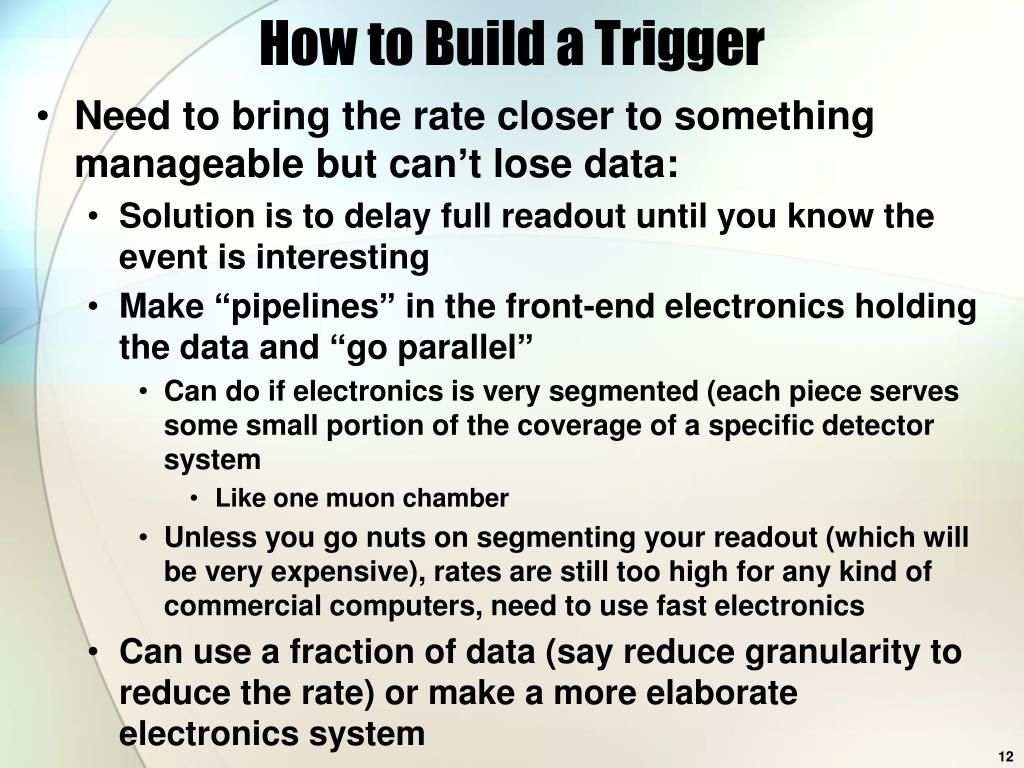 How to Build a Trigger

• Need to bring the rate closer to something manageable but can’t lose data:
  • Solution is to delay full readout until you know the event is interesting
  • Make “pipelines” in the front-end electronics holding the data and “go parallel”
    • Can do if electronics is very segmented (each piece serves some small portion of the coverage of a specific detector system
      • Like one muon chamber
    • Unless you go nuts on segmenting your readout (which will be very expensive), rates are still too high for any kind of commercial computers, need to use fast electronics
  • Can use a fraction of data (say reduce granularity to reduce the rate) or make a more elaborate electronics system

12